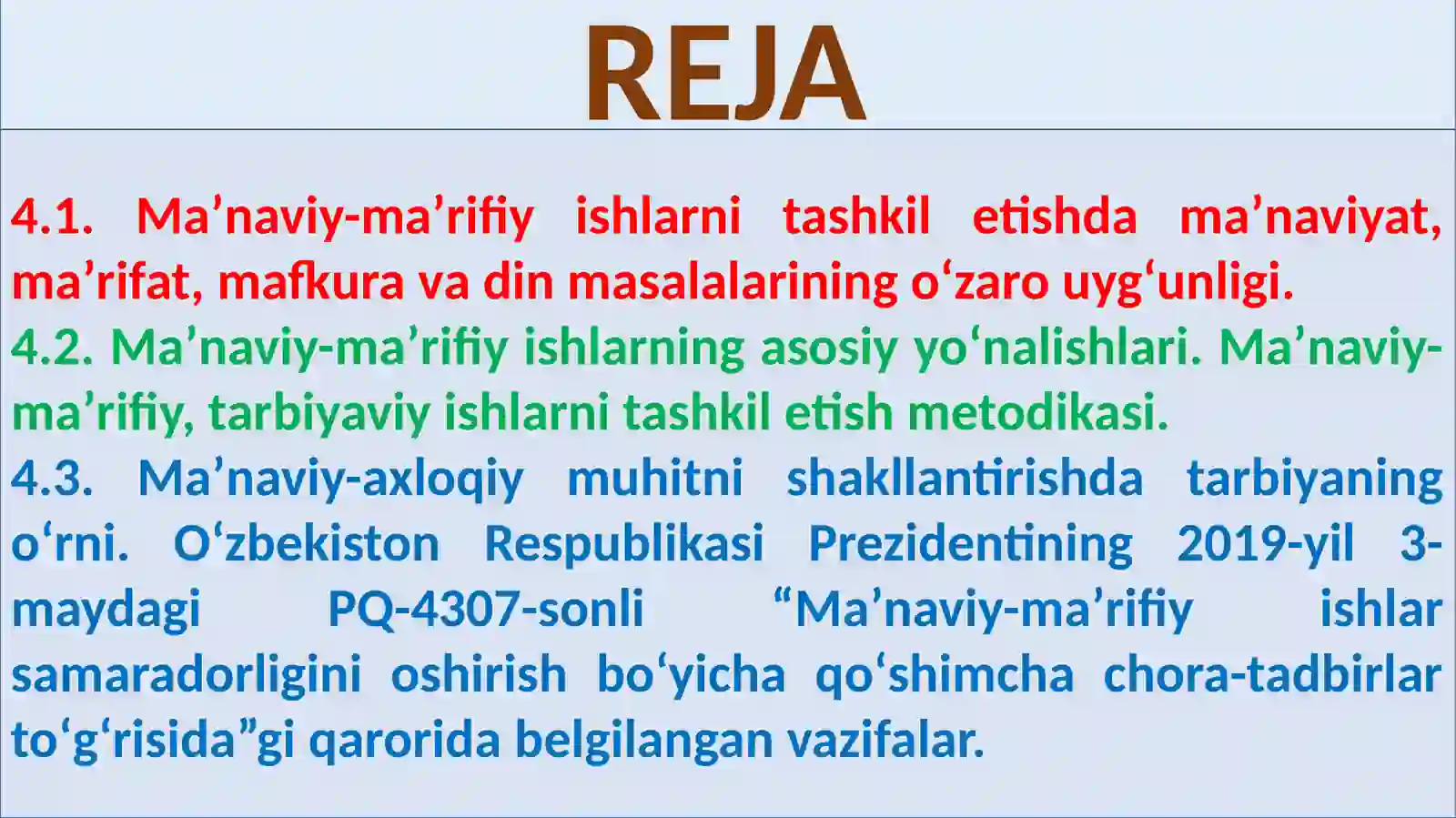 REJA

4.1. Ma’naviy-ma’rifiy ishlarni tashkil etishda ma’naviyat, ma’rifat, mafkura va din masalalarining o‘zaro uyg‘unligi.

4.2. Ma’naviy-ma’rifiy ishlarning asosiy yo‘nalishlari. Ma’naviy-ma’rifiy, tarbiyaviy ishlarni tashkil etish metodikasi.

4.3. Ma’naviy-axloqiy muhitni shakllantirishda tarbiyaning o‘rni. O‘zbekiston Respublikasi Prezidentining 2019-yil 3-maydagi PQ-4307-sonli “Ma’naviy-ma’rifiy ishlar samaradorligini oshirish bo‘yicha qo‘shimcha chora-tadbirlar to‘g‘risida”gi qarorida belgilangan vazifalar.